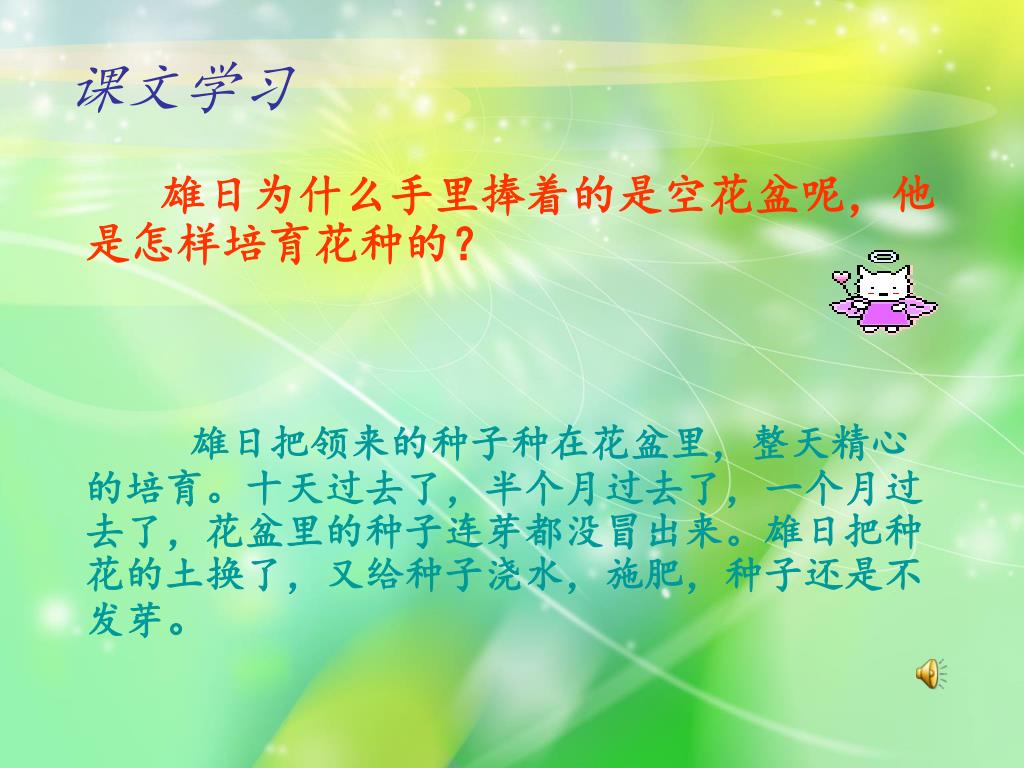 课文学习

雄日为什么手里捧着的是空花盆呢，他是怎样培育花种的？

雄日把领来的种子种在花盆里，整天精心的培育。十天过去了，半个月过去了，一个月过去了，花盆里的种子连芽都没冒出来。雄日把种花的土换了，又给种子浇水，施肥，种子还是不发芽。